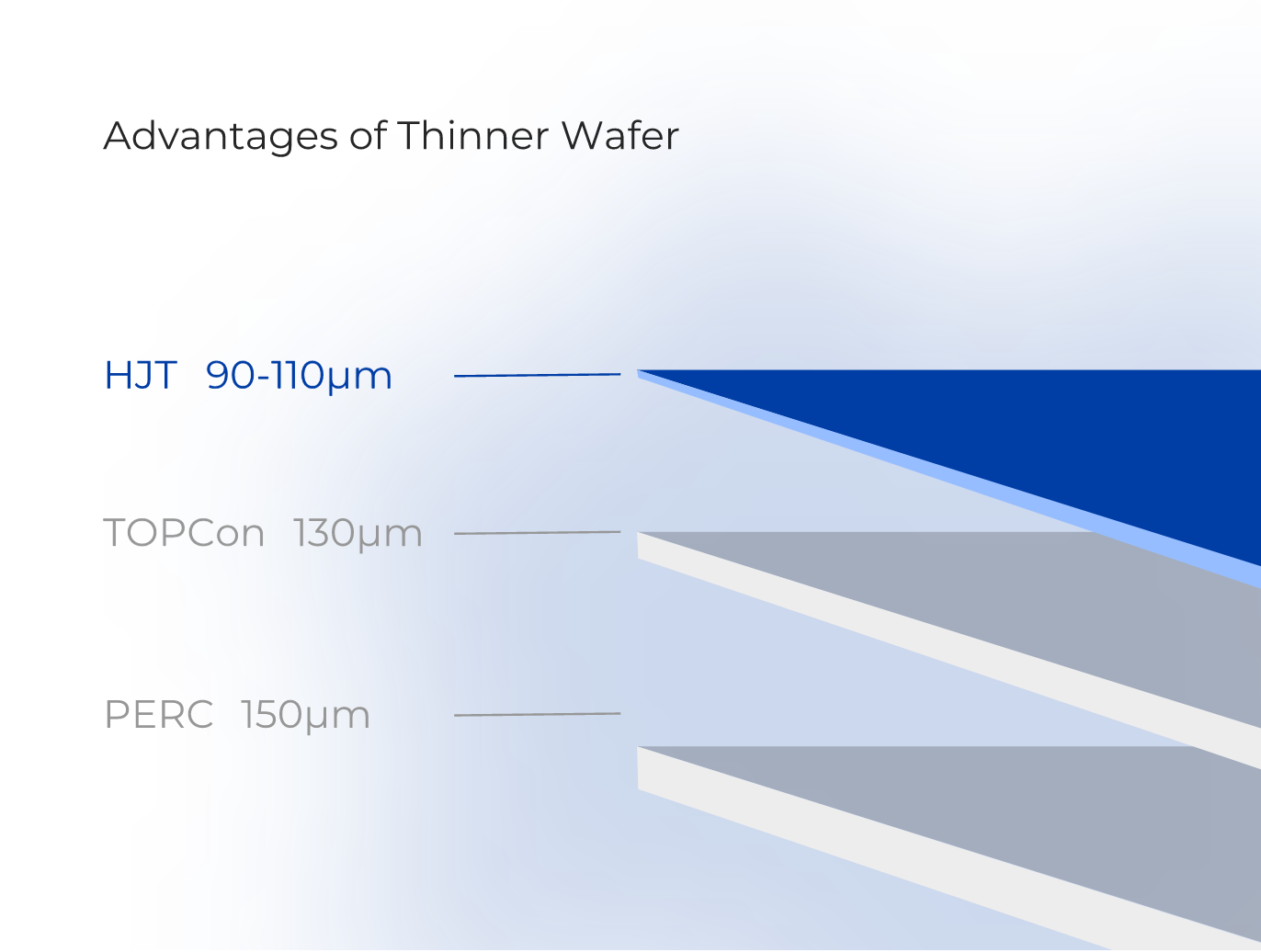 Advantages of Thinner Wafer

HJT 90-110μm

TOPCon 130μm

PERC 150μm